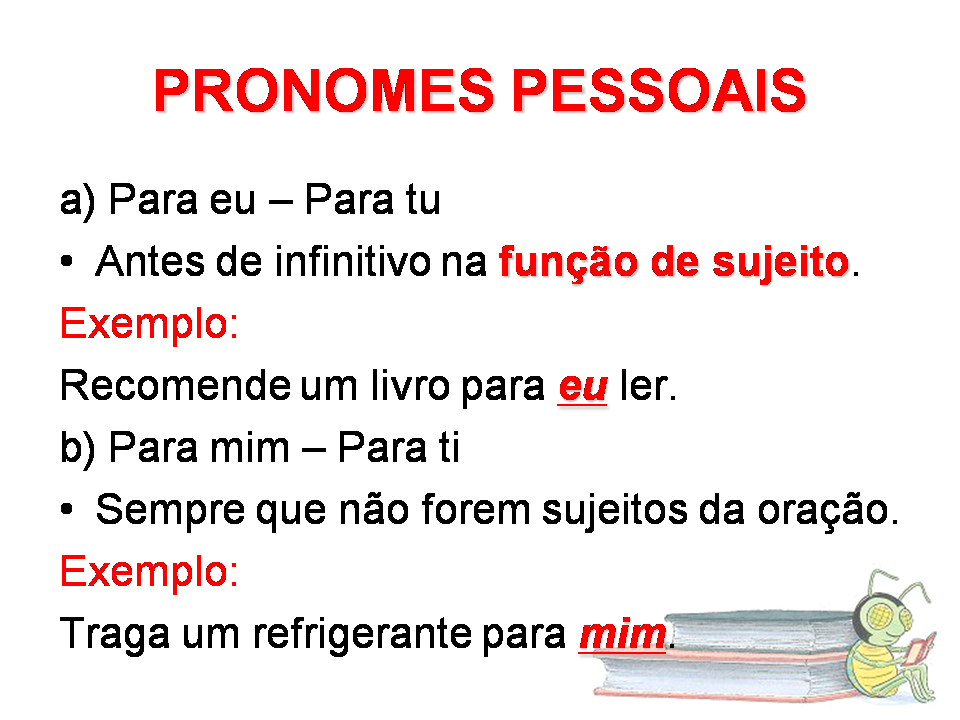 PRONOMES PESSOAIS

a) Para eu – Para tu

• Antes de infinitivo na função de sujeito.

Exemplo:

Recomende um livro para eu ler.

b) Para mim – Para ti

• Sempre que não forem sujeitos da oração.

Exemplo:

Traga um refrigerante para mim.